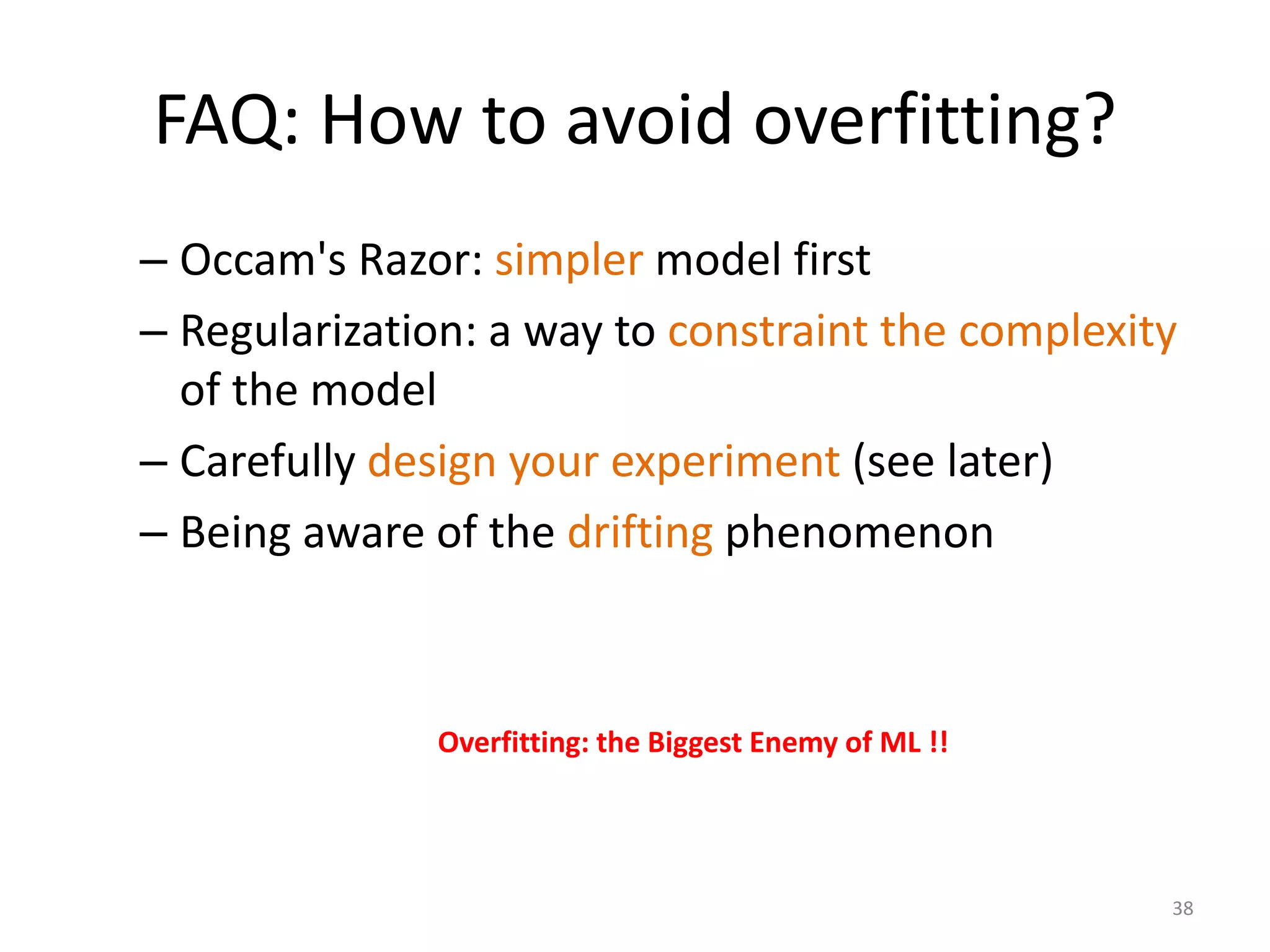 FAQ: How to avoid overfitting?

– Occam's Razor: simpler model first

– Regularization: a way to constraint the complexity of the model

– Carefully design your experiment (see later)

– Being aware of the drifting phenomenon

Overfitting: the Biggest Enemy of ML !!

38